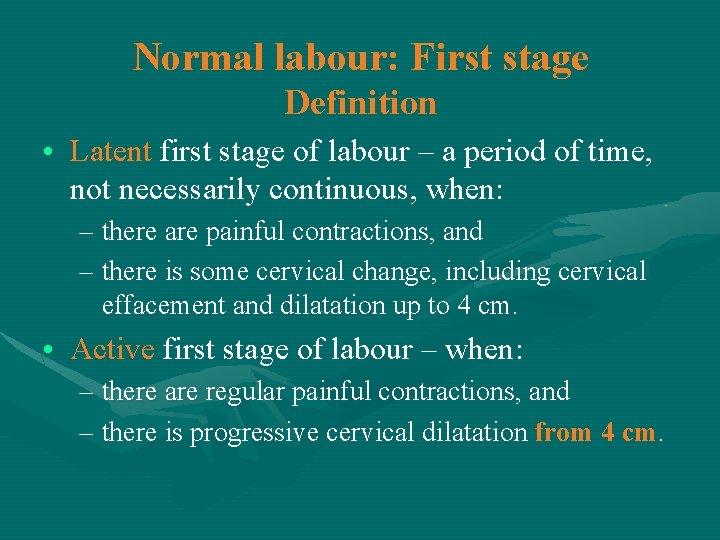 Normal labour: First stage
Definition

• Latent first stage of labour – a period of time, not necessarily continuous, when:
– there are painful contractions, and
– there is some cervical change, including cervical effacement and dilatation up to 4 cm.

• Active first stage of labour – when:
– there are regular painful contractions, and
– there is progressive cervical dilatation from 4 cm.